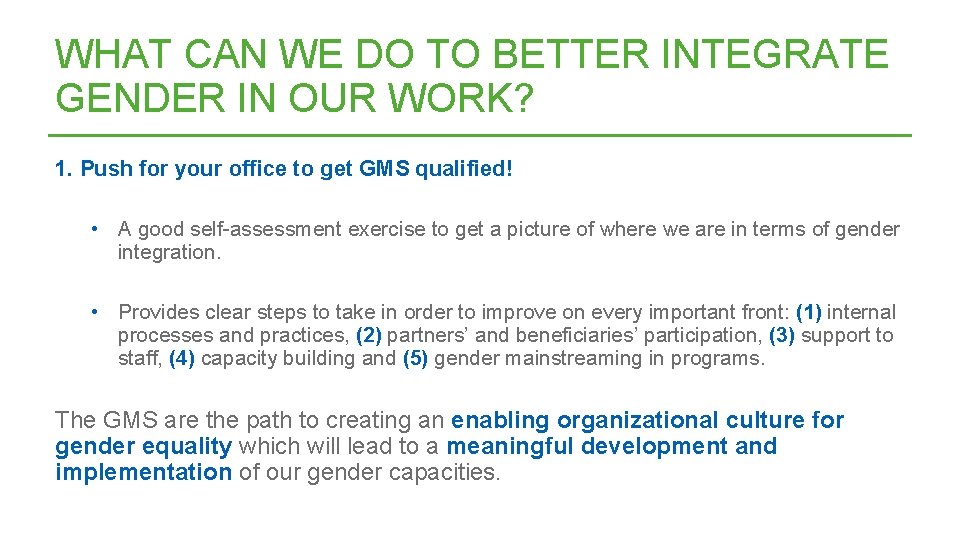 WHAT CAN WE DO TO BETTER INTEGRATE GENDER IN OUR WORK?

1. Push for your office to get GMS qualified!

• A good self-assessment exercise to get a picture of where we are in terms of gender integration.

• Provides clear steps to take in order to improve on every important front: (1) internal processes and practices, (2) partners' and beneficiaries' participation, (3) support to staff, (4) capacity building and (5) gender mainstreaming in programs.

The GMS are the path to creating an enabling organizational culture for gender equality which will lead to a meaningful development and implementation of our gender capacities.